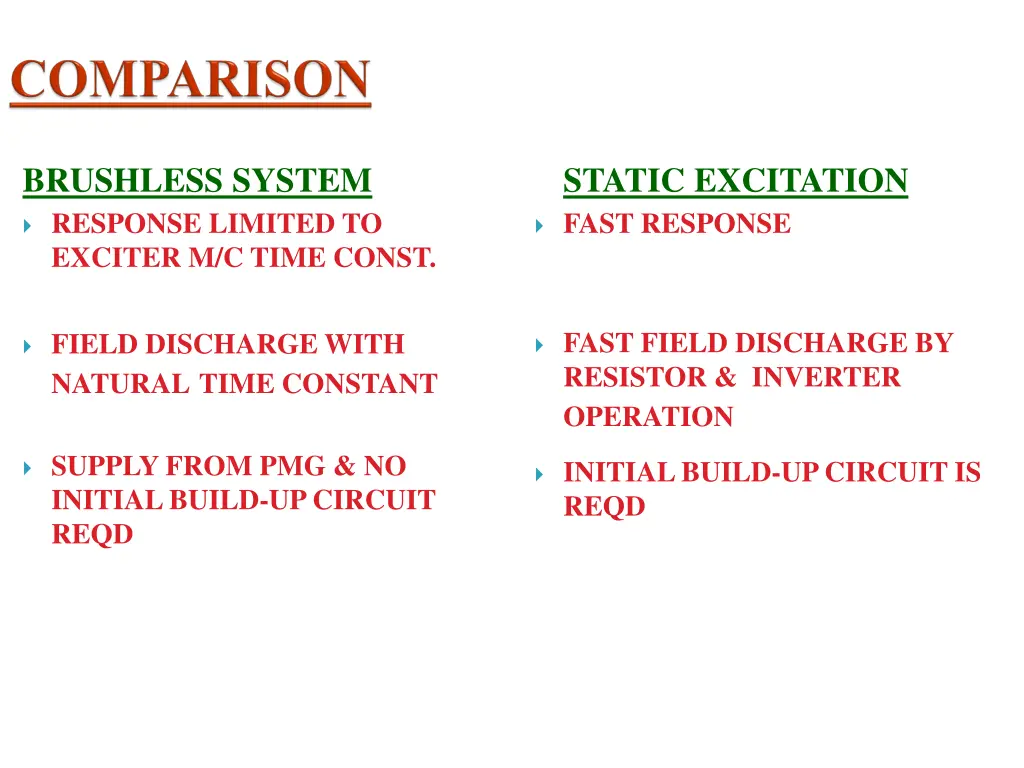 COMPARISON

BRUSHLESS SYSTEM
RESPONSE LIMITED TO EXCITER M/C TIME CONST.

FIELD DISCHARGE WITH NATURAL TIME CONSTANT

SUPPLY FROM PMG & NO INITIAL BUILD-UP CIRCUIT REQD

STATIC EXCITATION
FAST RESPONSE

FAST FIELD DISCHARGE BY RESISTOR & INVERTER OPERATION

INITIAL BUILD-UP CIRCUIT IS REQD